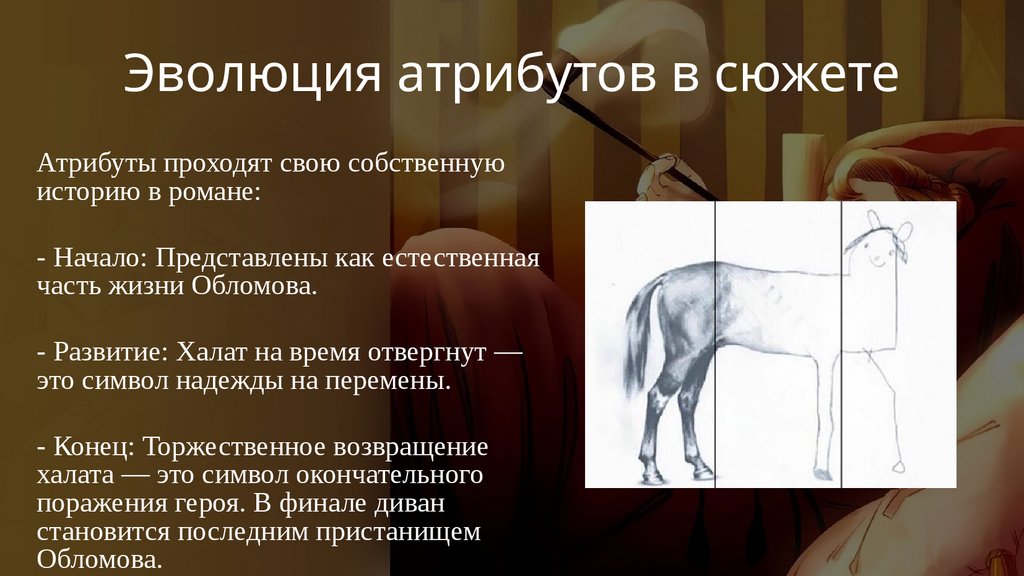 Эволюция атрибутов в сюжете

Атрибуты проходят свою собственную историю в романе:

- Начало: Представлены как естественная часть жизни Обломова.

- Развитие: Халат на время отвергнут — это символ надежды на перемены.

- Конец: Торжественное возвращение халата — это символ окончательного поражения героя. В финале диван становится последним пристанищем Обломова.